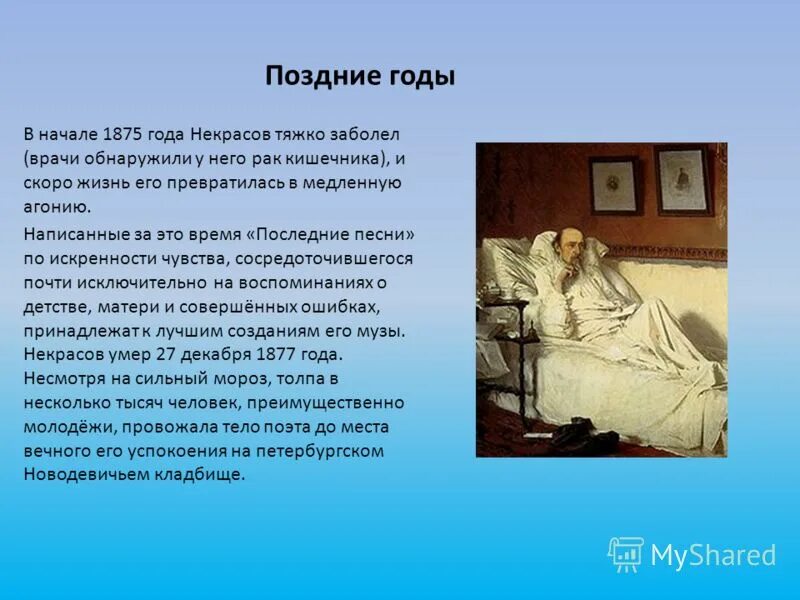 Поздние годы

В начале 1875 года Некрасов тяжко заболел (врачи обнаружили у него рак кишечника), и скоро жизнь его превратилась в медленную агонию.

Написанные за это время «Последние песни» по искренности чувства, сосредоточившегося почти исключительно на воспоминаниях о детстве, матери и совершённых ошибках, принадлежат к лучшим созданиям его музы. Некрасов умер 27 декабря 1877 года. Несмотря на сильный мороз, толпа в несколько тысяч человек, преимущественно молодёжи, провожала тело поэта до места вечного его успокоения на петербургском Новодевичьем кладбище.

MyShared